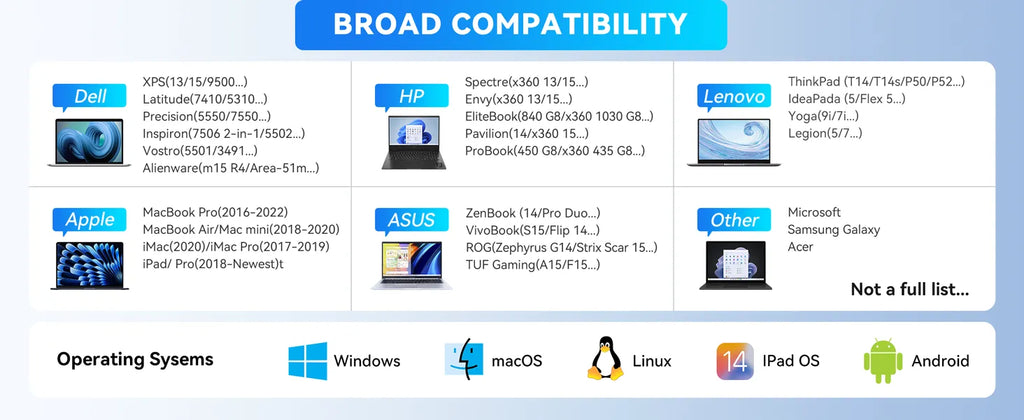 BROAD COMPATIBILITY

Dell
XPS(13/15/9500...)
Latitude(7410/5310...)
Precision(5550/7550...)
Inspiron(7506 2-in-1/5502...)
Vostro(5501/3491...)
Alienware(m15 R4/Area-51m...)

HP
Spectre(x360 13/15...)
Envy(x360 13/15...)
EliteBook(840 G8/x360 1030 G8...)
Pavilion(14/x360 15...)
ProBook(450 G8/x360 435 G8...)

Lenovo
ThinkPad (T14/T14s/P50/P52...)
IdeaPada (5/Flex 5...)
Yoga(9i/7i...)
Legion(5/7...)

Apple
MacBook Pro(2016-2022)
MacBook Air/Mac mini(2018-2020)
iMac(2020)/iMac Pro(2017-2019)
iPad/ Pro(2018-Newest)t

ASUS
ZenBook (14/Pro Duo...)
VivoBook(S15/Flip 14...)
ROG(Zephyrus G14/Strix Scar 15...)
TUF Gaming(A15/F15...)

Other
Microsoft
Samsung Galaxy
Acer

Not a full list...

Operating Sysems
Windows
macOS
Linux
14
IPad OS
Android